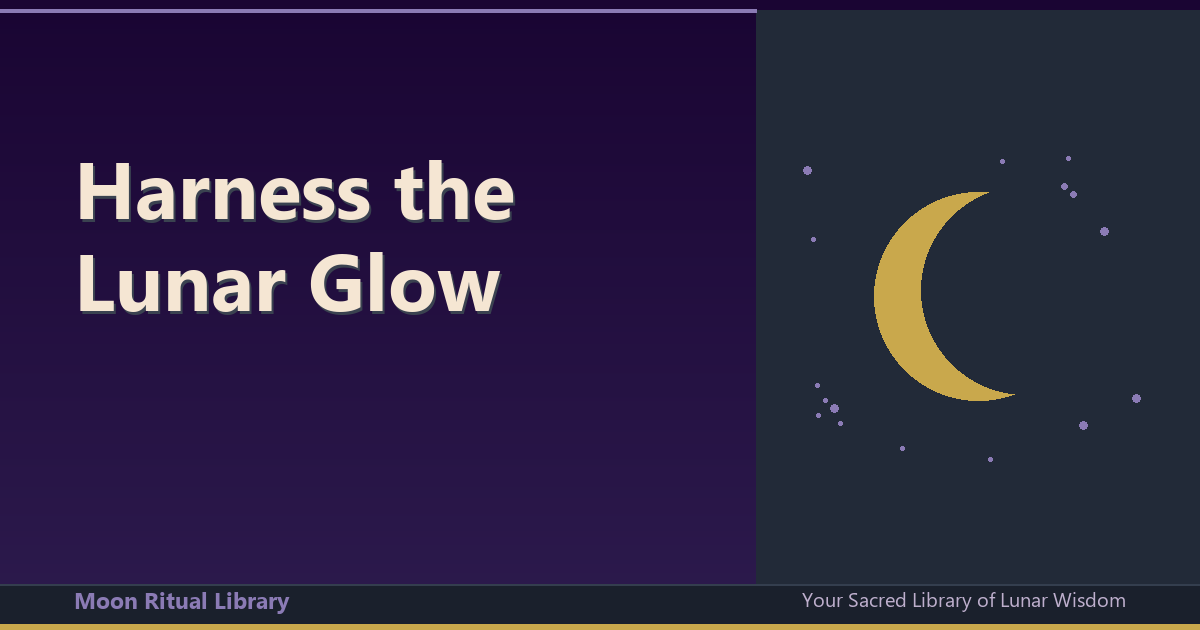 Harness the Lunar Glow

Moon Ritual Library

Your Sacred Library of Lunar Wisdom